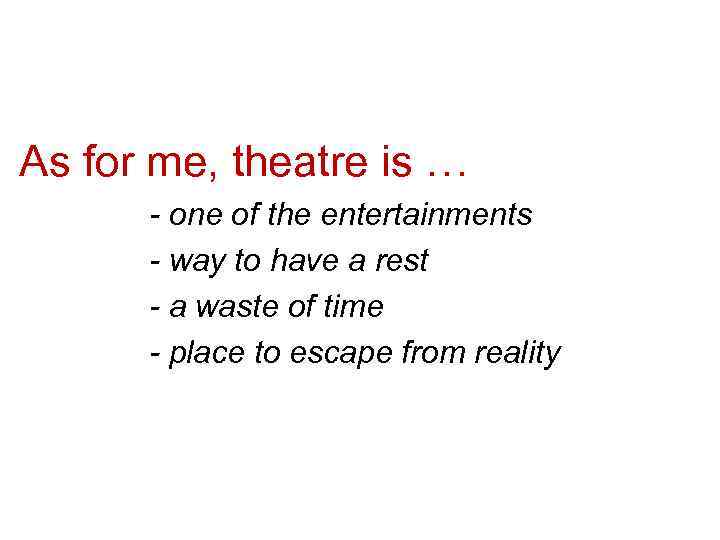 As for me, theatre is …

- one of the entertainments
- way to have a rest
- a waste of time
- place to escape from reality